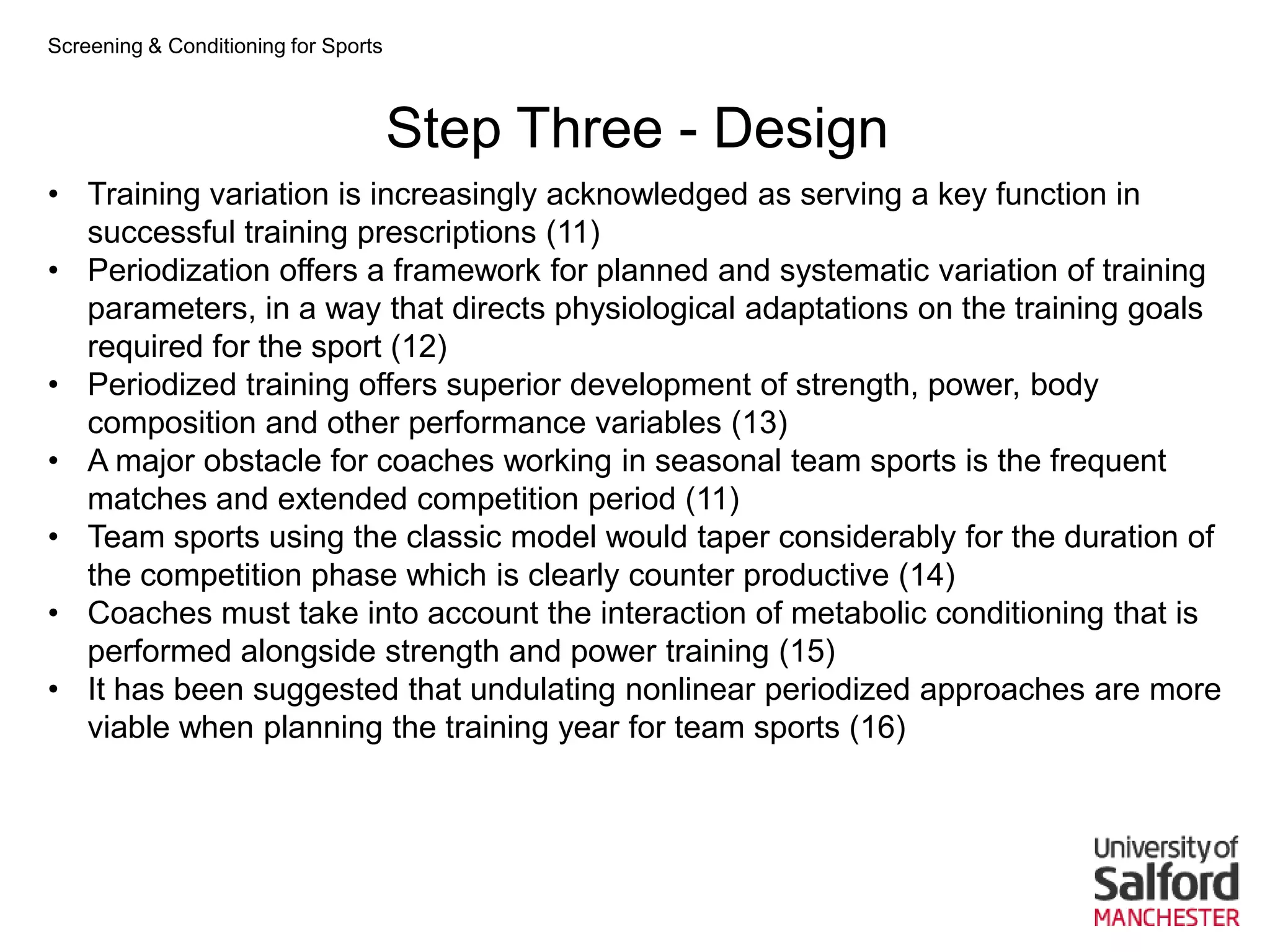 Screening & Conditioning for Sports

Step Three - Design

• Training variation is increasingly acknowledged as serving a key function in successful training prescriptions (11)
• Periodization offers a framework for planned and systematic variation of training parameters, in a way that directs physiological adaptations on the training goals required for the sport (12)
• Periodized training offers superior development of strength, power, body composition and other performance variables (13)
• A major obstacle for coaches working in seasonal team sports is the frequent matches and extended competition period (11)
• Team sports using the classic model would taper considerably for the duration of the competition phase which is clearly counter productive (14)
• Coaches must take into account the interaction of metabolic conditioning that is performed alongside strength and power training (15)
• It has been suggested that undulating nonlinear periodized approaches are more viable when planning the training year for team sports (16)

University of
Salford
MANCHESTER